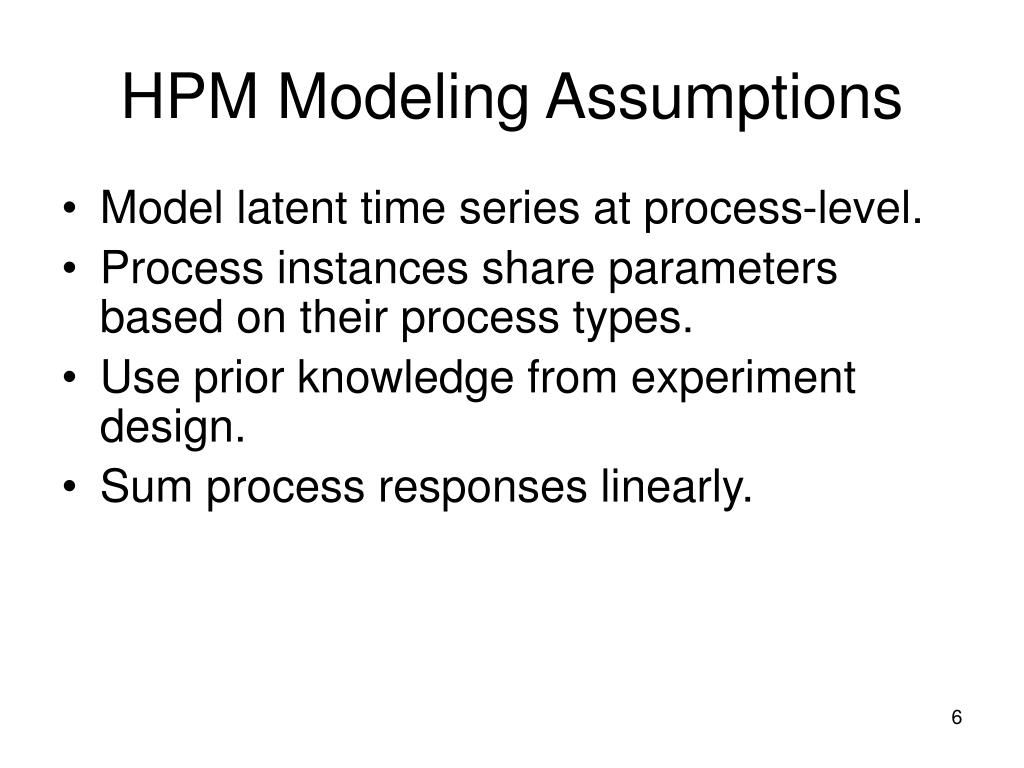 HPM Modeling Assumptions

• Model latent time series at process-level.
• Process instances share parameters based on their process types.
• Use prior knowledge from experiment design.
• Sum process responses linearly.

6